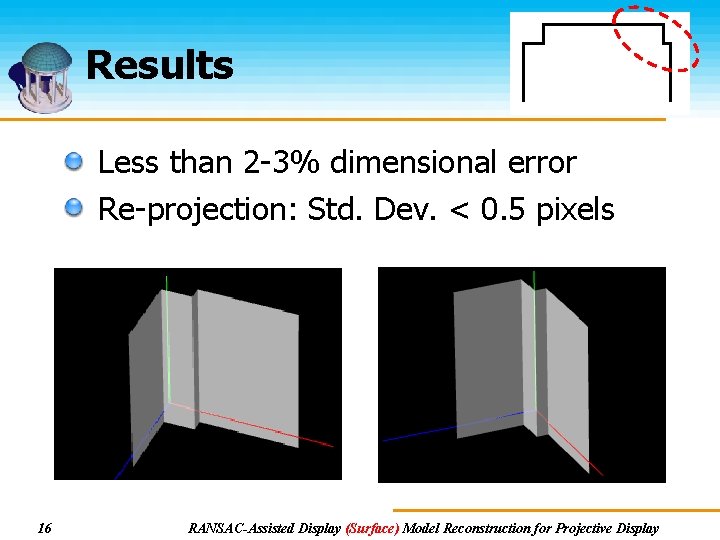 Results

• Less than 2-3% dimensional error
• Re-projection: Std. Dev. < 0.5 pixels

16 RANSAC-Assisted Display (Surface) Model Reconstruction for Projective Display